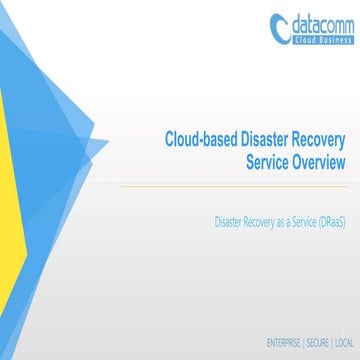 datacomm
Cloud Business

Cloud-based Disaster Recovery Service Overview

Disaster Recovery as a Service (DRaaS)

1

ENTERPRISE | SECURE | LOCAL